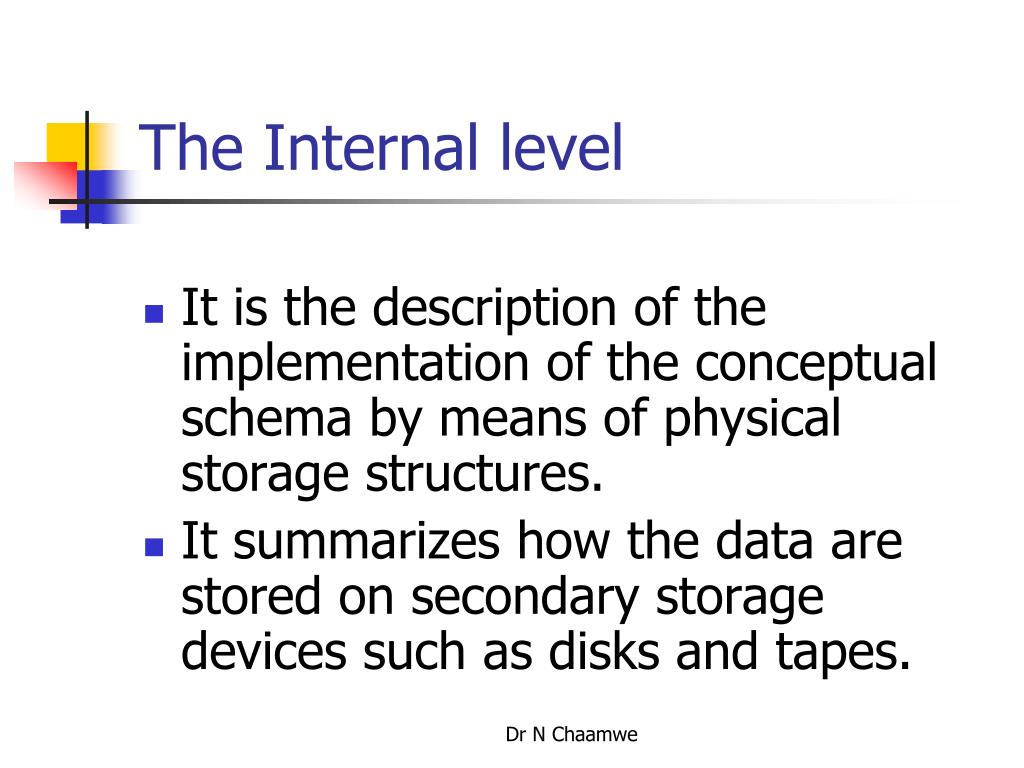 The Internal level

- It is the description of the implementation of the conceptual schema by means of physical storage structures.
- It summarizes how the data are stored on secondary storage devices such as disks and tapes.

Dr N Chaamwe